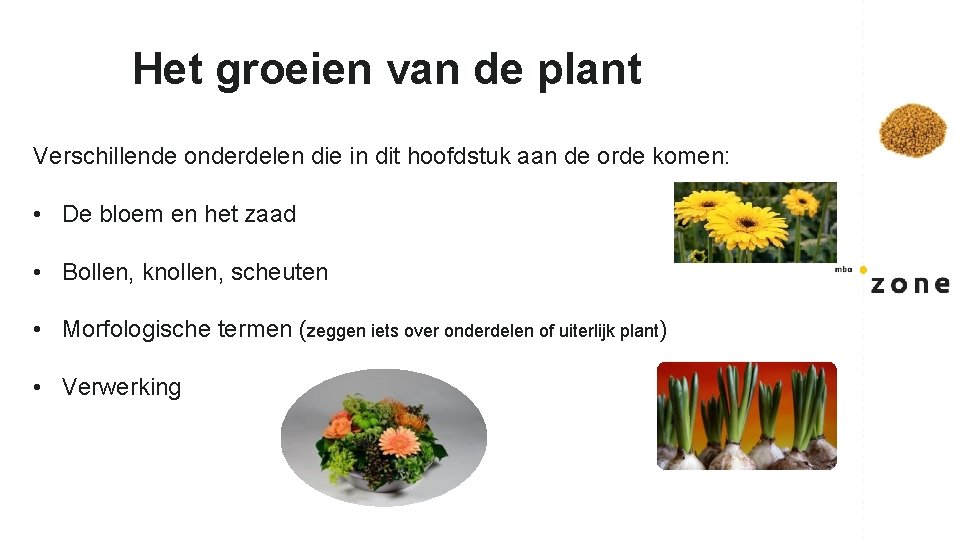 Het groeien van de plant

Verschillende onderdelen die in dit hoofdstuk aan de orde komen:

• De bloem en het zaad

• Bollen, knollen, scheuten

• Morfologische termen (zeggen iets over onderdelen of uiterlijk plant)

• Verwerking

mbo zone